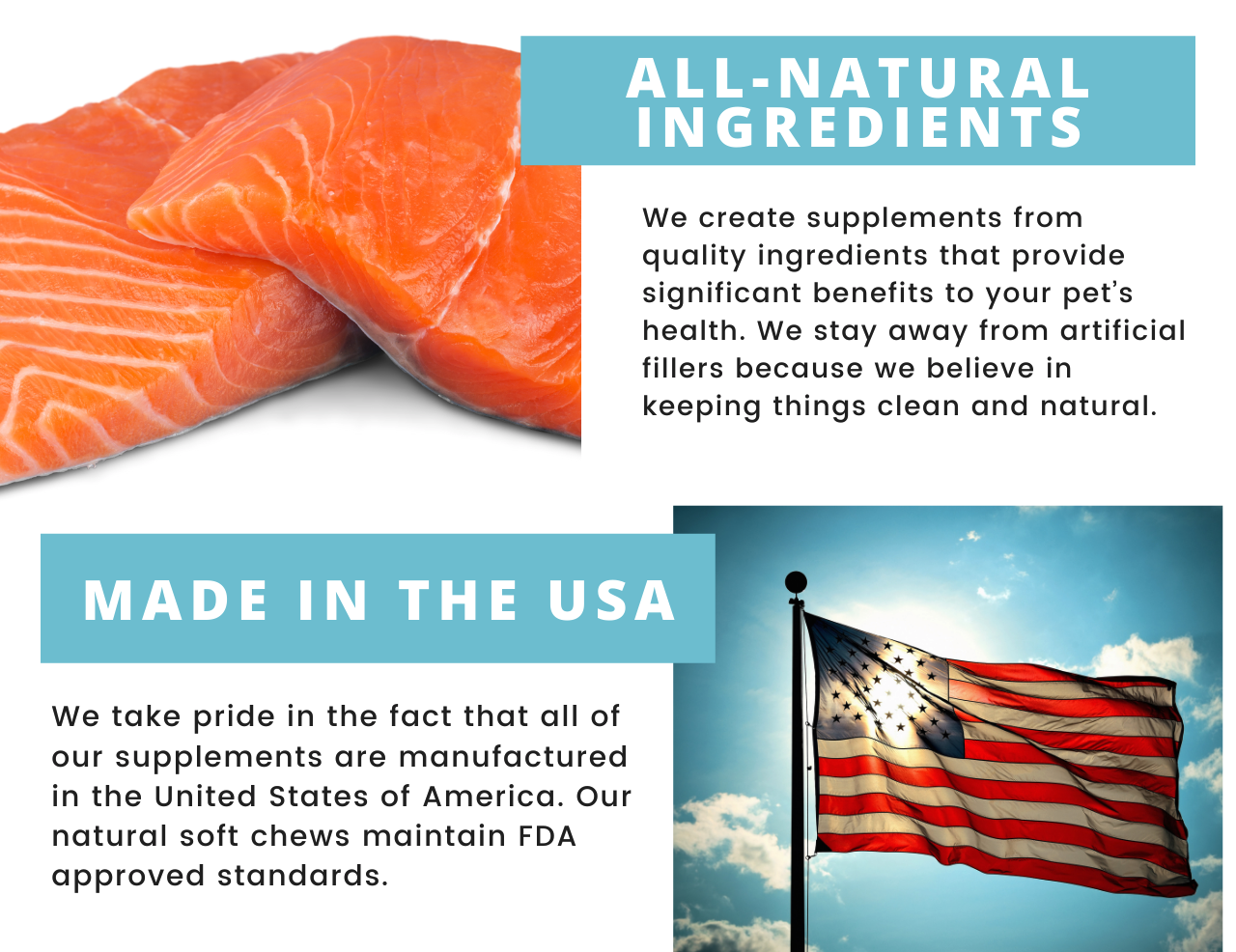 ALL-NATURAL INGREDIENTS

We create supplements from quality ingredients that provide significant benefits to your pet's health. We stay away from artificial fillers because we believe in keeping things clean and natural.

MADE IN THE USA

We take pride in the fact that all of our supplements are manufactured in the United States of America. Our natural soft chews maintain FDA approved standards.